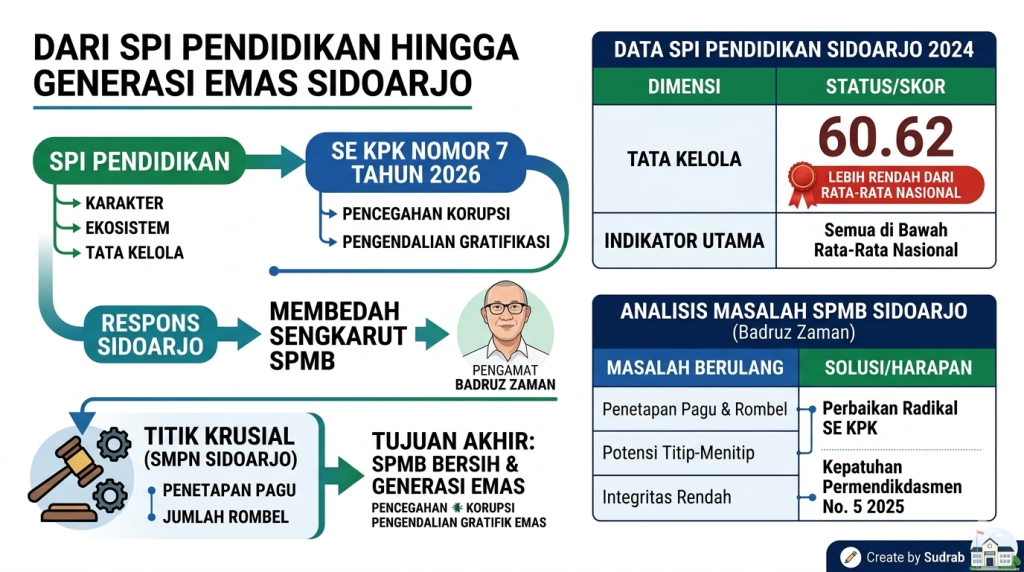 DARI SPI PENDIDIKAN HINGGA GENERASI EMAS SIDOARJO

SPI PENDIDIKAN
KARAKTER
EKOSISTEM
TATA KELOLA

SE KPK NOMOR 7 TAHUN 2026
PENCEGAHAN KORUPSI
PENGENDALIAN GRATIFIKASI

RESPONS SIDOARJO

MEMBEDAH SENGKARUT SPMB

PENGAMAT
BADRUZ ZAMAN

TITIK KRUSIAL (SMPN SIDOARJO)
PENETAPAN PAGU
JUMLAH ROMBEL

TUJUAN AKHIR: SPMB BERSIH & GENERASI EMAS
PENCEGAHAN KORUPSI
PENGENDALIAN GRATIFIK EMAS

DATA SPI PENDIDIKAN SIDOARJO 2024

| DIMENSI | STATUS/SKOR |
|---|---|
| TATA KELOLA | 60.62 LEBIH RENDAH DARI RATA-RATA NASIONAL |
| INDIKATOR UTAMA | Semua di Bawah Rata-Rata Nasional |

ANALISIS MASALAH SPMB SIDOARJO
(Badruz Zaman)

| MASALAH BERULANG | SOLUSI/HARAPAN |
|---|---|
| Penetapan Pagu & Rombel | Perbaikan Radikal SE KPK |
| Potensi Titip-Menitip | |
| Integritas Rendah | Kepatuhan Permendikdasmen No. 5 2025 |

Create by Sudrab